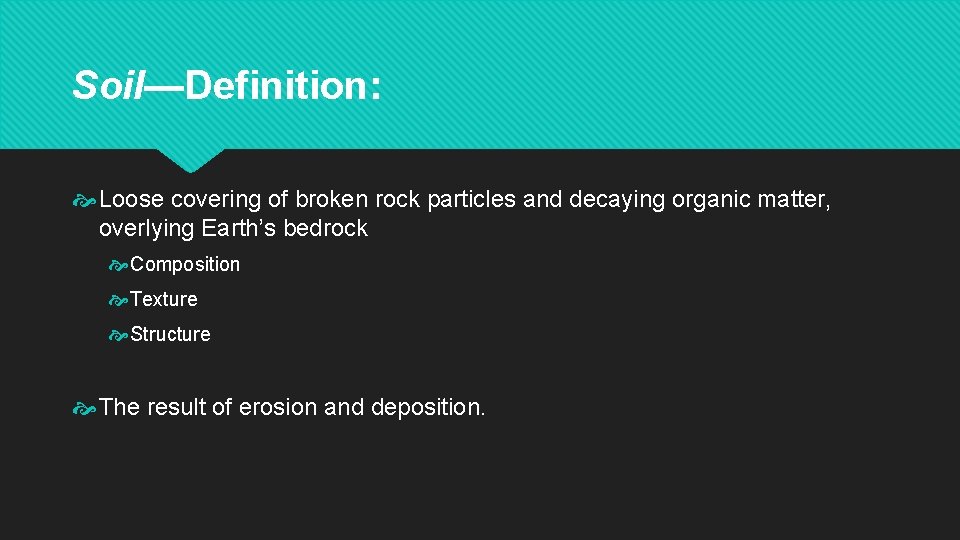 Soil—Definition:

Loose covering of broken rock particles and decaying organic matter, overlying Earth’s bedrock

Composition

Texture

Structure

The result of erosion and deposition.